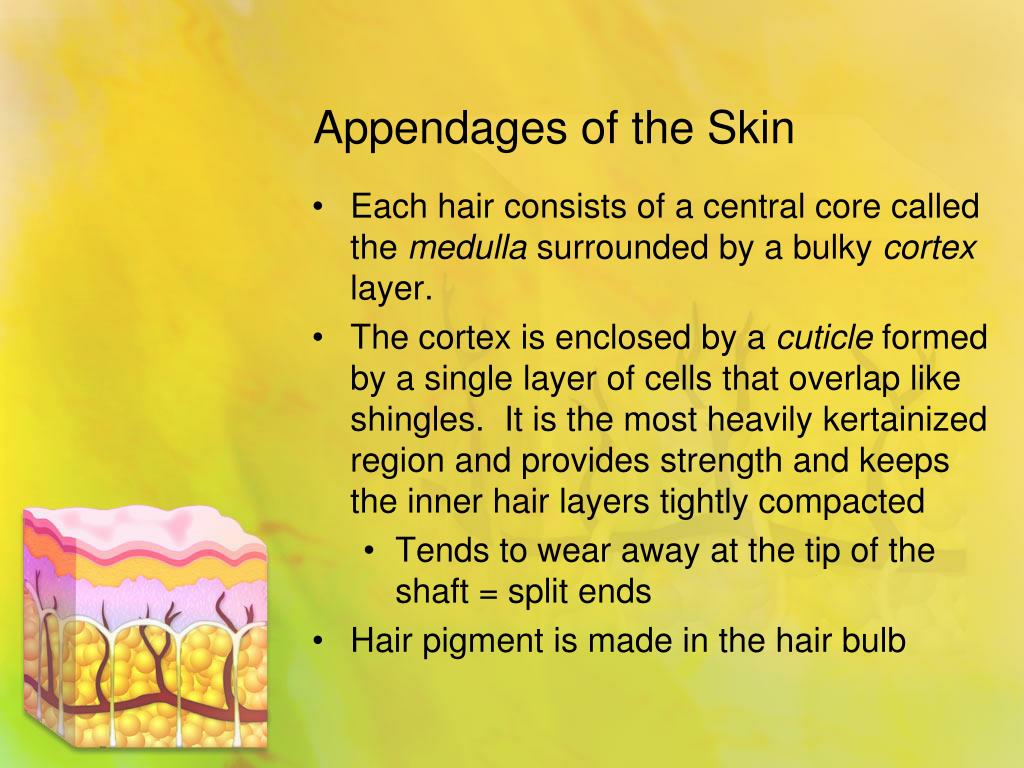 Appendages of the Skin

• Each hair consists of a central core called the medulla surrounded by a bulky cortex layer.

• The cortex is enclosed by a cuticle formed by a single layer of cells that overlap like shingles.  It is the most heavily kertainized region and provides strength and keeps the inner hair layers tightly compacted

  • Tends to wear away at the tip of the shaft = split ends

• Hair pigment is made in the hair bulb